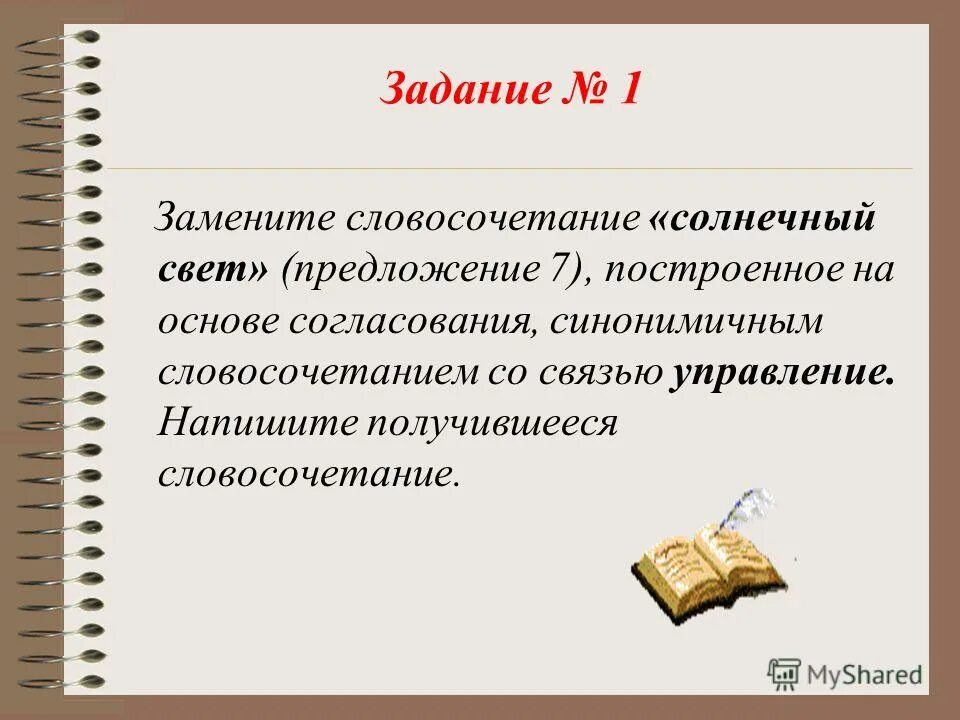 Задание № 1

Замените словосочетание «солнечный свет» (предложение 7), построенное на основе согласования, синонимичным словосочетанием со связью управление. Напишите получившееся словосочетание.

MyShared